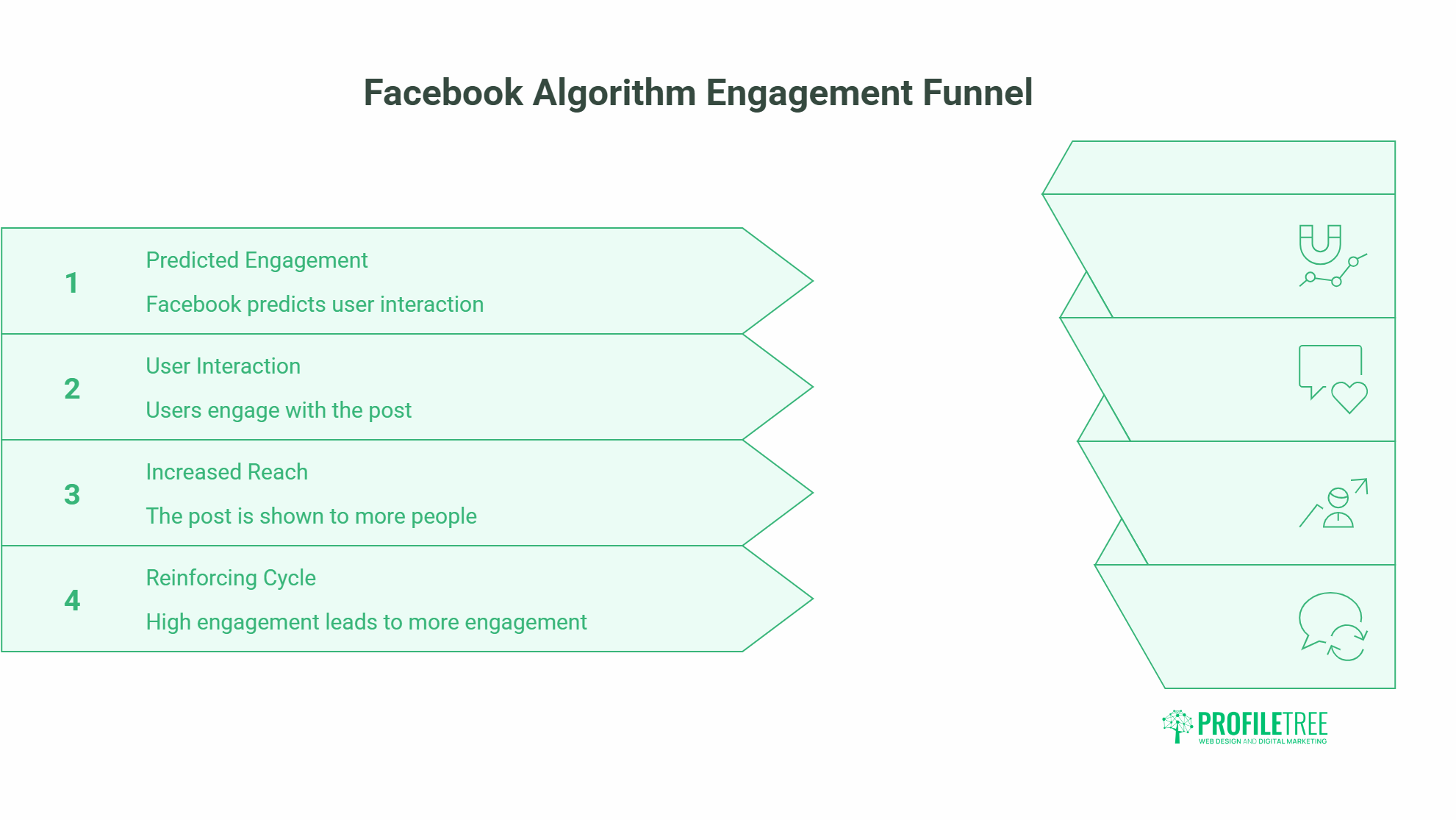 Facebook Algorithm Engagement Funnel

1
Predicted Engagement
Facebook predicts user interaction

2
User Interaction
Users engage with the post

3
Increased Reach
The post is shown to more people

4
Reinforcing Cycle
High engagement leads to more engagement

PROFILETREE
WEB DESIGN AND DIGITAL MARKETING